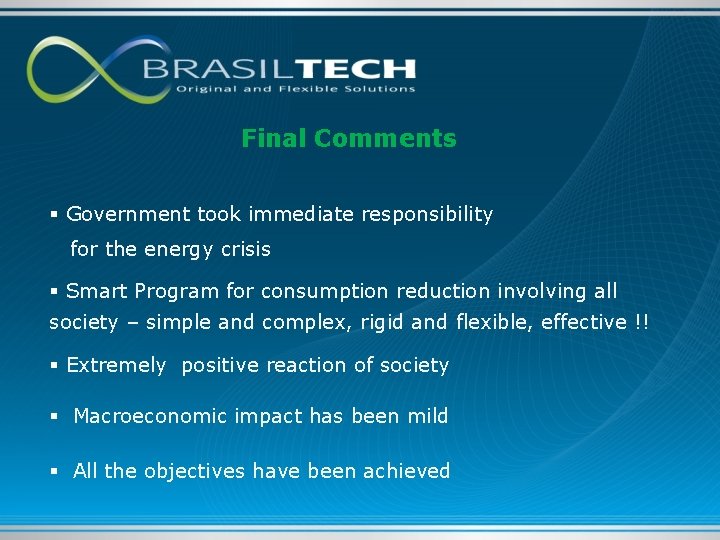 BRASILTECH
Original and Flexible Solutions

Final Comments

▪ Government took immediate responsibility for the energy crisis

▪ Smart Program for consumption reduction involving all society – simple and complex, rigid and flexible, effective !!

▪ Extremely positive reaction of society

▪ Macroeconomic impact has been mild

▪ All the objectives have been achieved